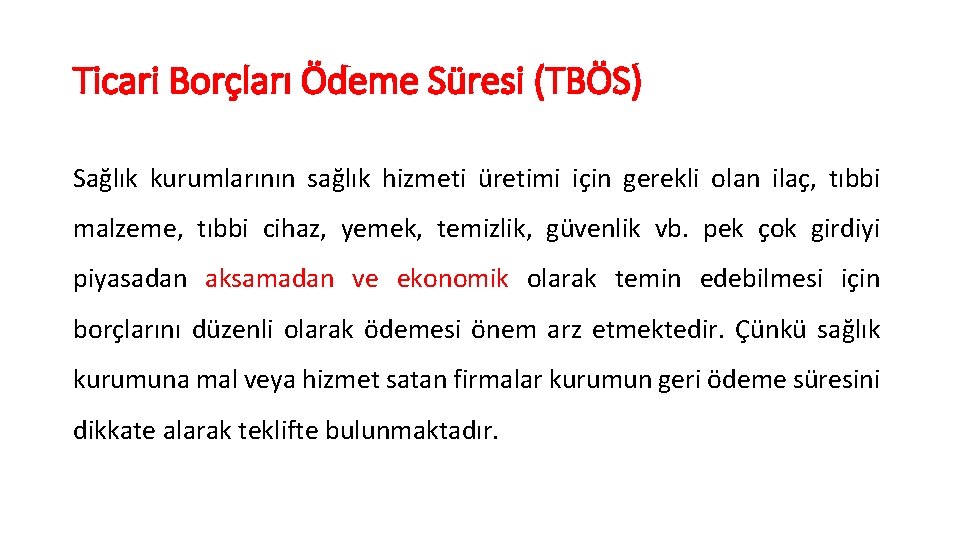 Ticari Borçları Ödeme Süresi (TBÖS)

Sağlık kurumlarının sağlık hizmeti üretimi için gerekli olan ilaç, tıbbi malzeme, tıbbi cihaz, yemek, temizlik, güvenlik vb. pek çok girdiyi piyasadan aksamadan ve ekonomik olarak temin edebilmesi için borçlarını düzenli olarak ödemesi önem arz etmektedir. Çünkü sağlık kurumuna mal veya hizmet satan firmalar kurumun geri ödeme süresini dikkate alarak teklifte bulunmaktadır.